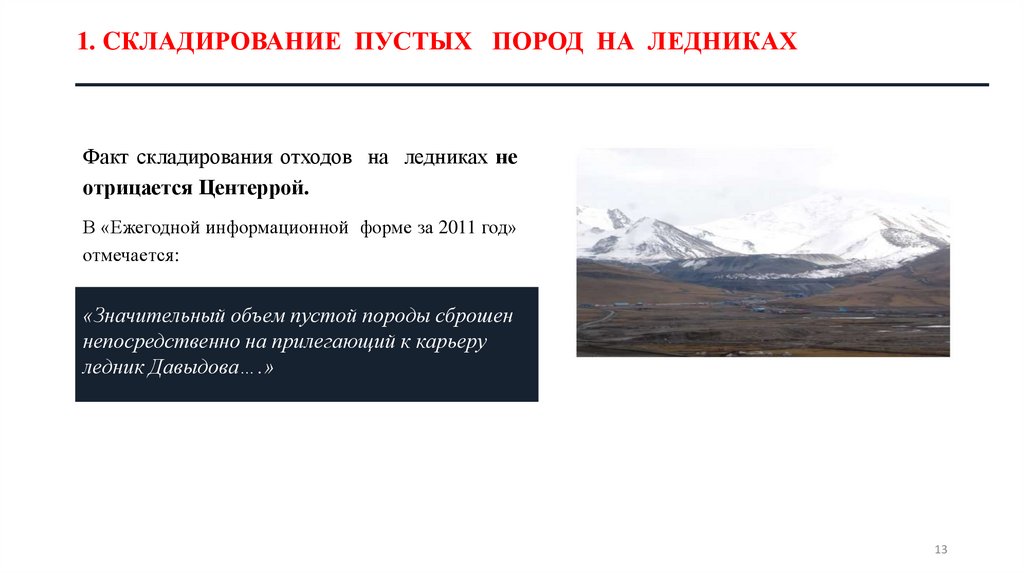 1. СКЛАДИРОВАНИЕ ПУСТЫХ ПОРОД НА ЛЕДНИКАХ

Факт складирования отходов на ледниках не отрицается Центеррой.

В «Ежегодной информационной форме за 2011 год» отмечается:

«Значительный объем пустой породы сброшен непосредственно на прилегающий к карьеру ледник Давыдова….»

13